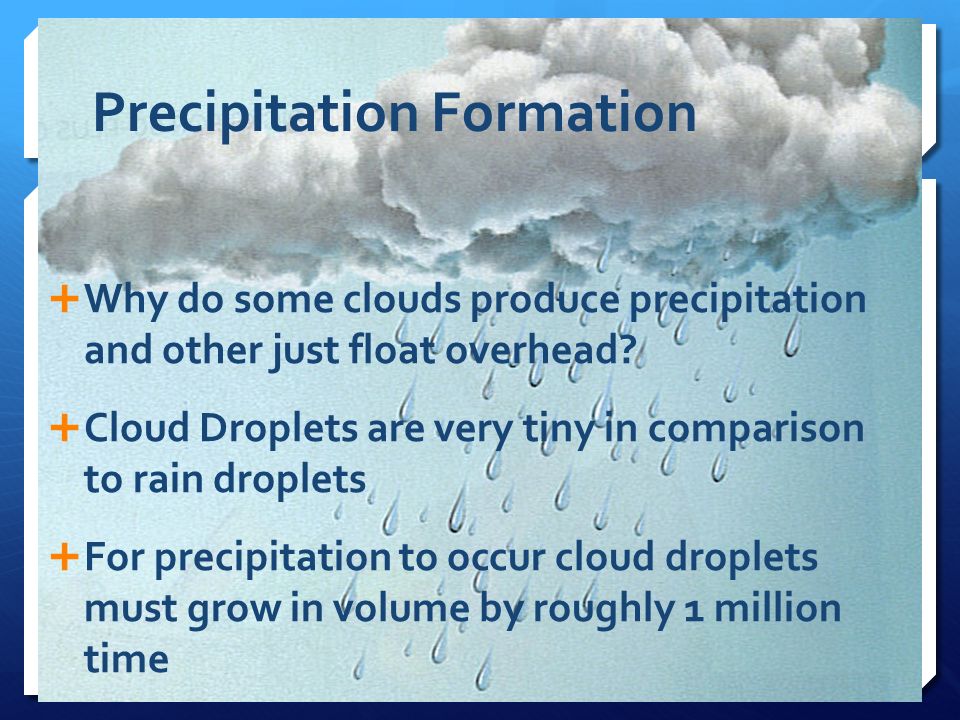 Precipitation Formation

+ Why do some clouds produce precipitation and other just float overhead?

+ Cloud Droplets are very tiny in comparison to rain droplets

+ For precipitation to occur cloud droplets must grow in volume by roughly 1 million time